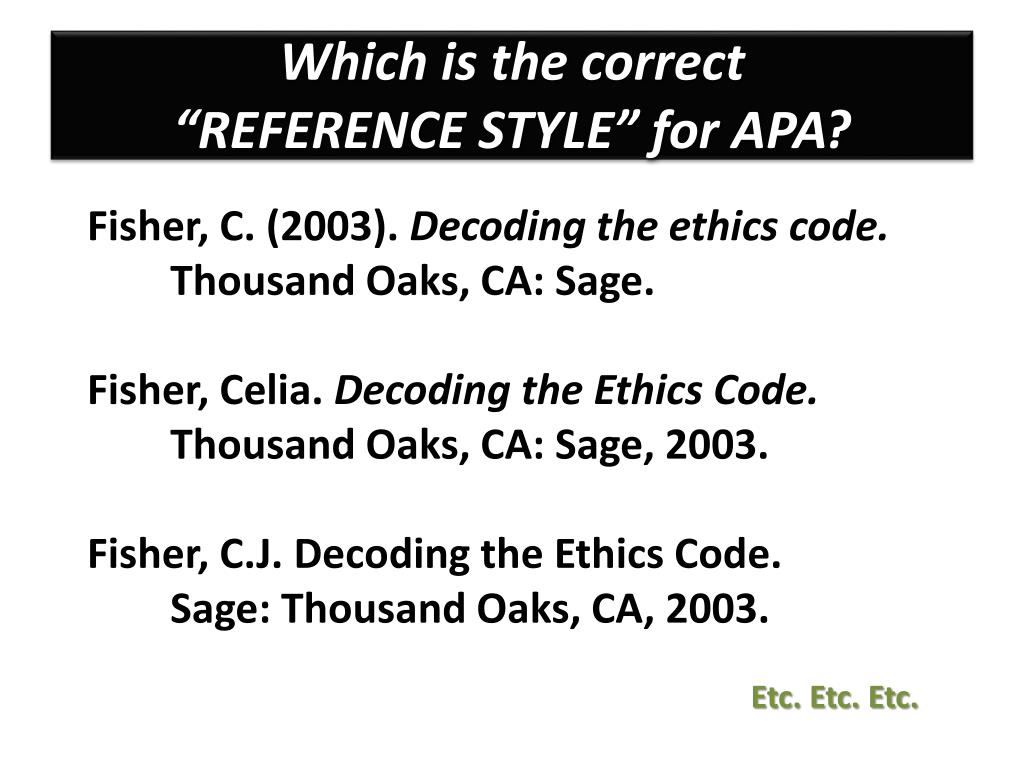 Which is the correct
“REFERENCE STYLE” for APA?

Fisher, C. (2003). Decoding the ethics code. Thousand Oaks, CA: Sage.

Fisher, Celia. Decoding the Ethics Code. Thousand Oaks, CA: Sage, 2003.

Fisher, C.J. Decoding the Ethics Code. Sage: Thousand Oaks, CA, 2003.

Etc. Etc. Etc.